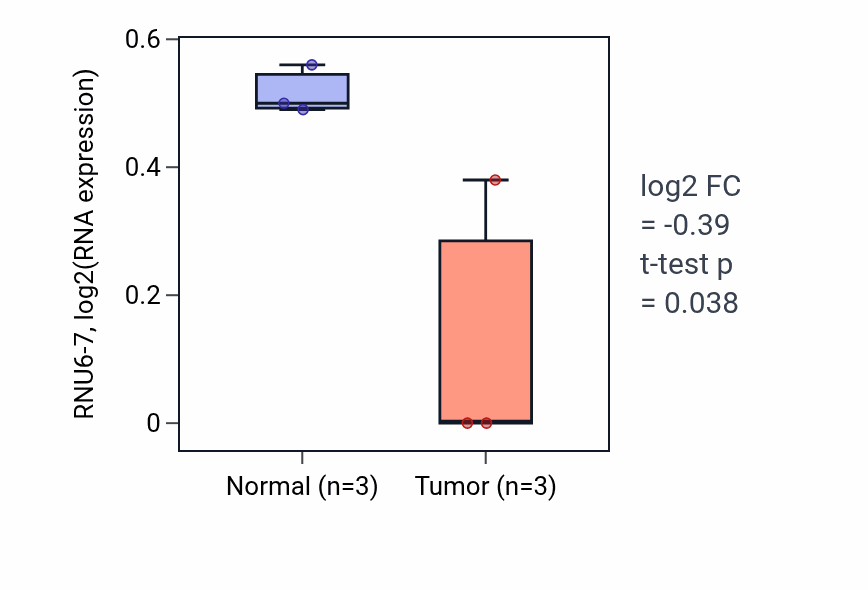 RNU6-7, log2(RNA expression)

0.6
0.4
0.2
0

Normal (n=3)
Tumor (n=3)

log2 FC
= -0.39
t-test p
= 0.038